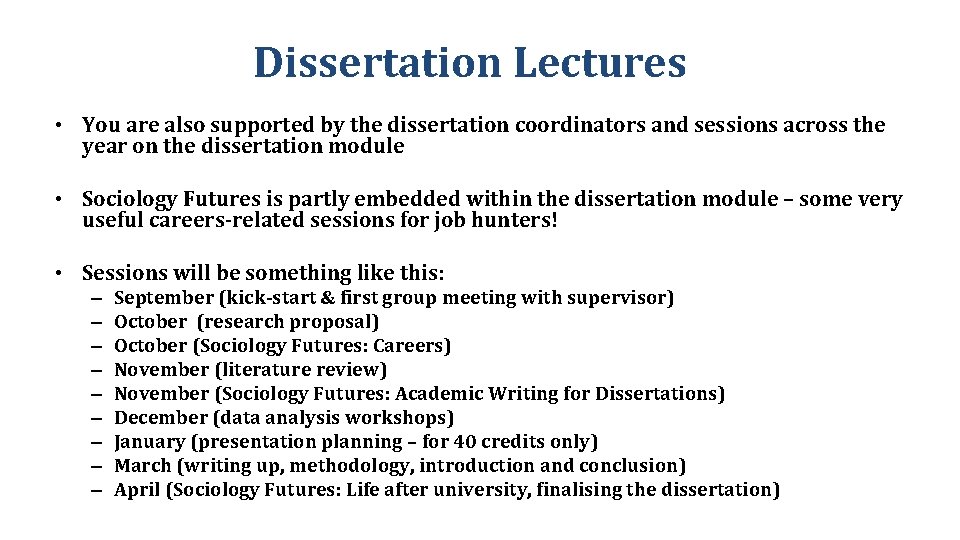 Dissertation Lectures

• You are also supported by the dissertation coordinators and sessions across the year on the dissertation module

• Sociology Futures is partly embedded within the dissertation module – some very useful careers-related sessions for job hunters!

• Sessions will be something like this:
– September (kick-start & first group meeting with supervisor)
– October (research proposal)
– October (Sociology Futures: Careers)
– November (literature review)
– November (Sociology Futures: Academic Writing for Dissertations)
– December (data analysis workshops)
– January (presentation planning – for 40 credits only)
– March (writing up, methodology, introduction and conclusion)
– April (Sociology Futures: Life after university, finalising the dissertation)